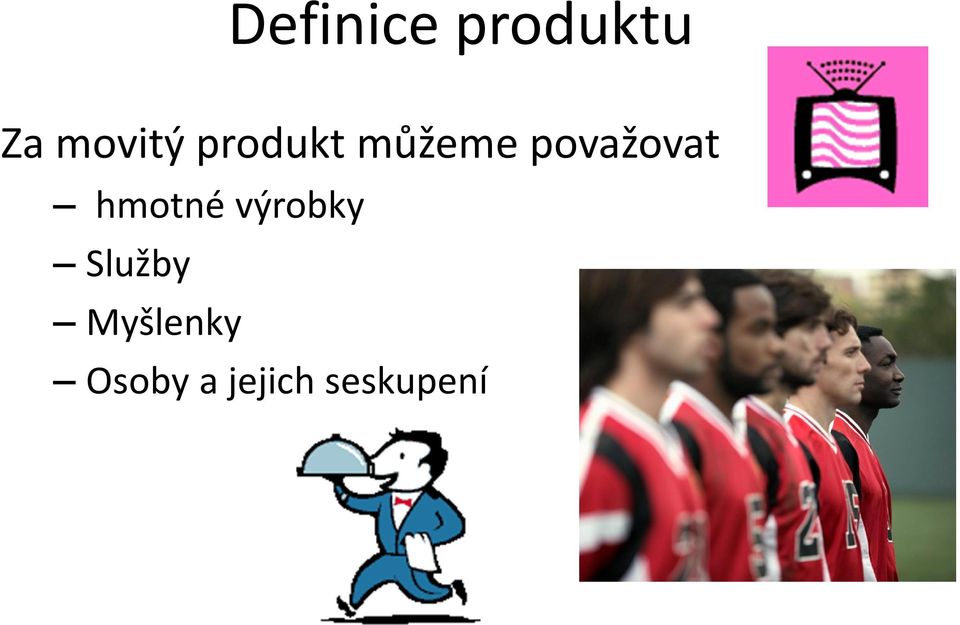 Definice produktu

Za movitý produkt můžeme považovat

– hmotné výrobky

– Služby

– Myšlenky

– Osoby a jejich seskupení